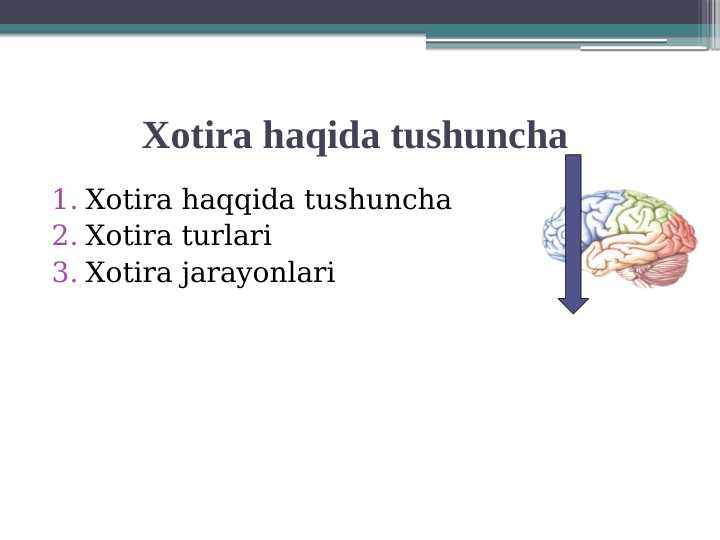 Xotira haqida tushuncha

1. Xotira haqqida tushuncha
2. Xotira turlari
3. Xotira jarayonlari